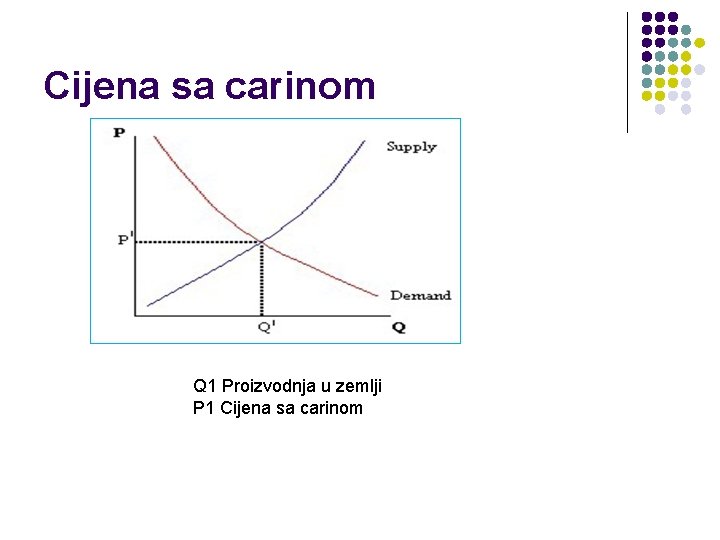 Cijena sa carinom

P
Supply
P'
Demand
Q'
Q

Q1 Proizvodnja u zemlji
P1 Cijena sa carinom